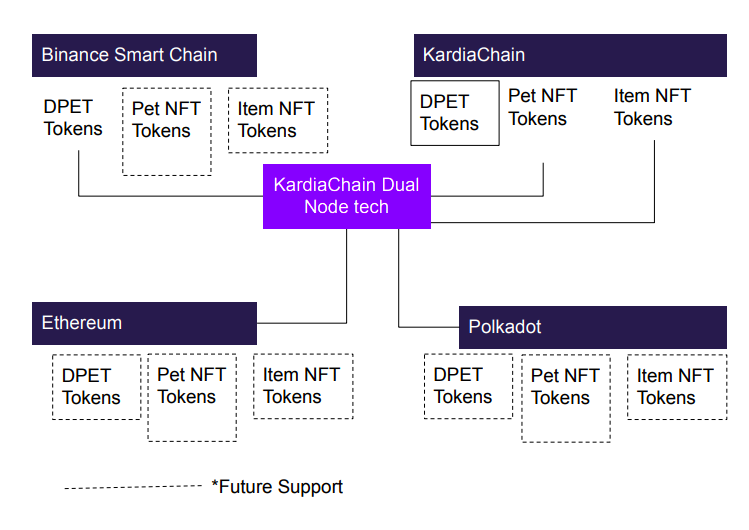 Binance Smart Chain

DPET Tokens

Pet NFT Tokens

Item NFT Tokens

KardiaChain

DPET Tokens

Pet NFT Tokens

Item NFT Tokens

KardiaChain Dual Node tech

Ethereum

DPET Tokens

Pet NFT Tokens

Item NFT Tokens

Polkadot

DPET Tokens

Pet NFT Tokens

Item NFT Tokens

*Future Support